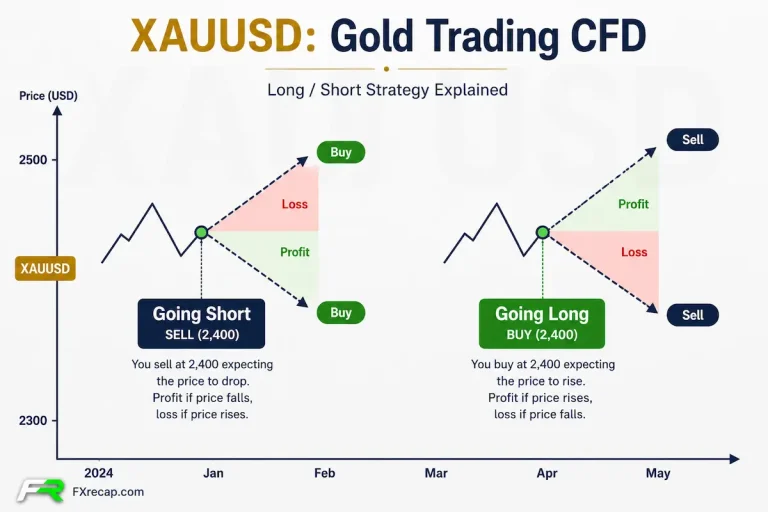 XAUUSD: Gold Trading CFD

Long / Short Strategy Explained

Price (USD)

2500

XAUUSD

2300

Buy

Loss

Profit

Buy

Going Short
SELL (2,400)

You sell at 2,400 expecting the price to drop. Profit if price falls, loss if price rises.

Sell

Profit

Loss

Sell

Going Long
BUY (2,400)

You buy at 2,400 expecting the price to rise. Profit if price rises, loss if price falls.

2024 Jan Feb Mar Apr May

FR FXrecap.com